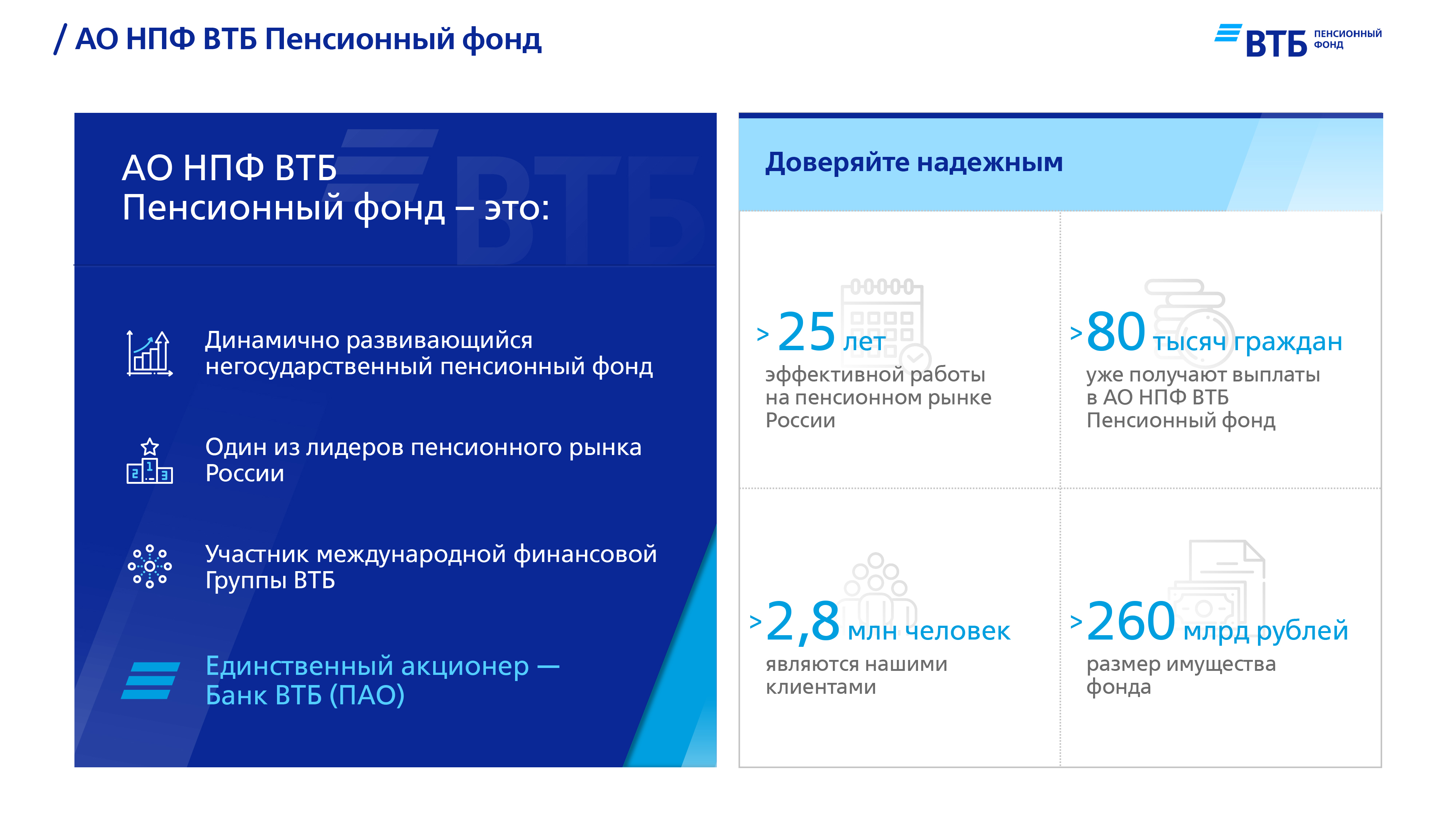 / АО НПФ ВТБ Пенсионный фонд

ВТБ ПЕНСИОННЫЙ ФОНД

АО НПФ ВТБ Пенсионный фонд – это:

Динамично развивающийся негосударственный пенсионный фонд

Один из лидеров пенсионного рынка России

Участник международной финансовой Группы ВТБ

Единственный акционер — Банк ВТБ (ПАО)

Доверяйте надежным

> 25 лет
эффективной работы на пенсионном рынке России

> 80 тысяч граждан
уже получают выплаты в АО НПФ ВТБ Пенсионный фонд

> 2,8 млн человек
являются нашими клиентами

> 260 млрд рублей
размер имущества фонда